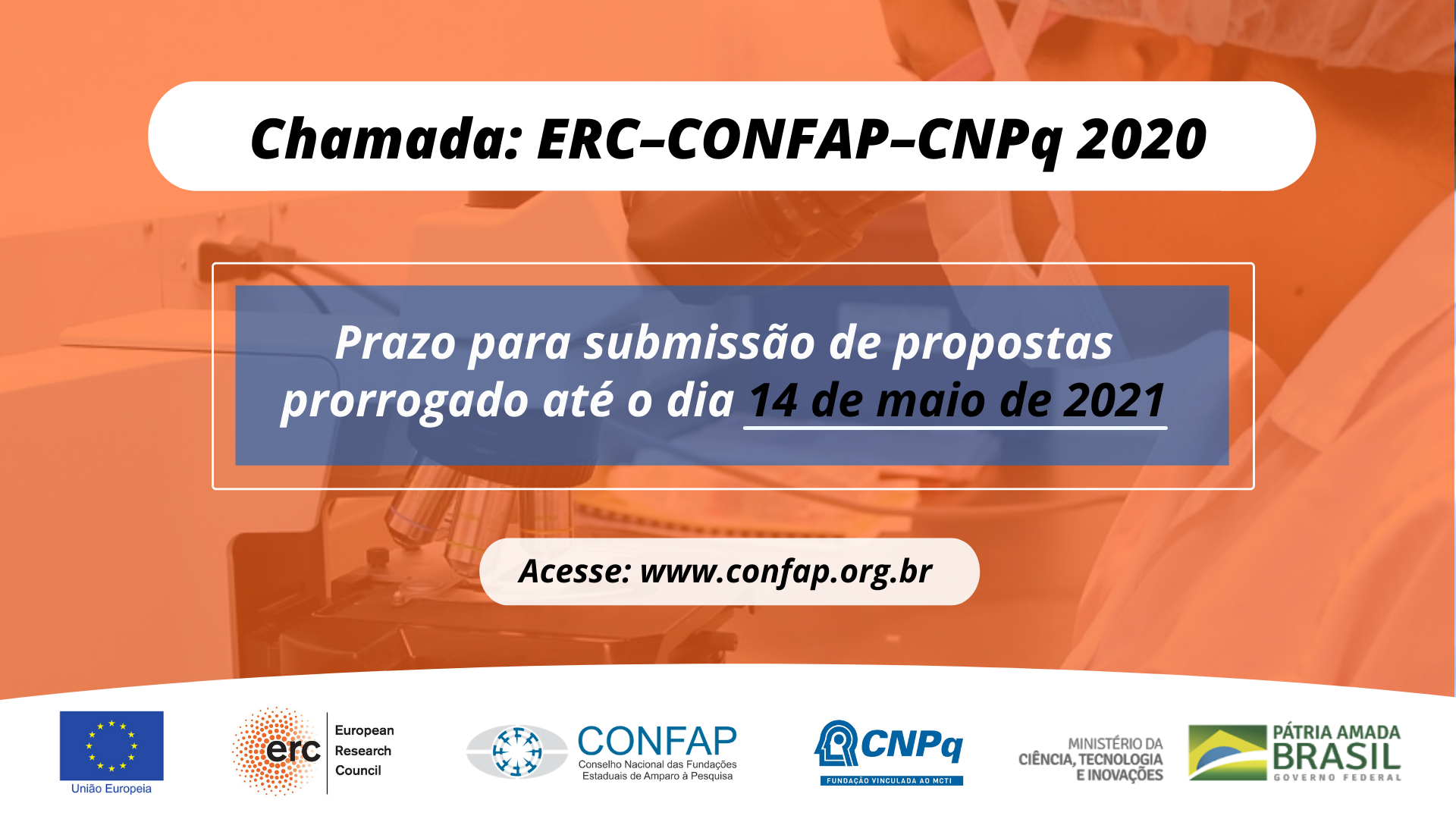 Chamada: ERC–CONFAP–CNPq 2020

Prazo para submissão de propostas prorrogado até o dia 14 de maio de 2021

Acesse: www.confap.org.br

União Europeia

erc European Research Council

CONFAP Conselho Nacional das Fundações Estaduais de Amparo à Pesquisa

CNPq FUNDAÇÃO VINCULADA AO MCTI

MINISTÉRIO DA CIÊNCIA, TECNOLOGIA E INOVAÇÕES

PÁTRIA AMADA BRASIL GOVERNO FEDERAL